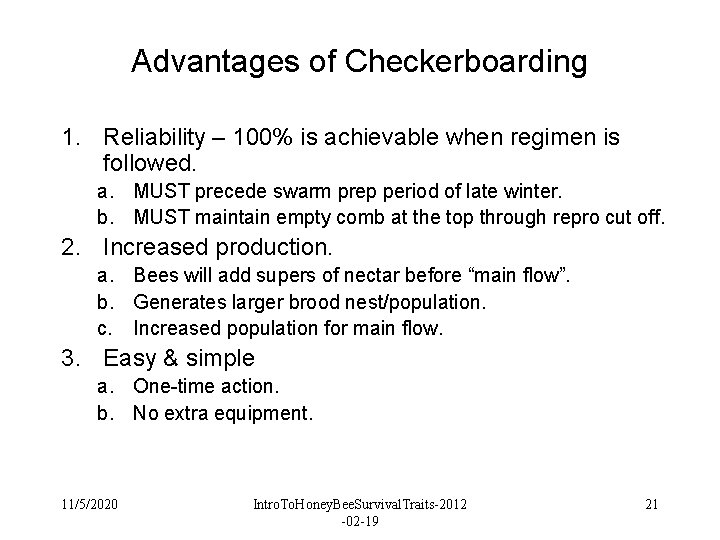 Advantages of Checkerboarding

1. Reliability – 100% is achievable when regimen is followed.
a. MUST precede swarm prep period of late winter.
b. MUST maintain empty comb at the top through repro cut off.

2. Increased production.
a. Bees will add supers of nectar before “main flow”.
b. Generates larger brood nest/population.
c. Increased population for main flow.

3. Easy & simple
a. One-time action.
b. No extra equipment.

11/5/2020

IntroToHoneyBeeSurvivalTraits-2012-02-19

21